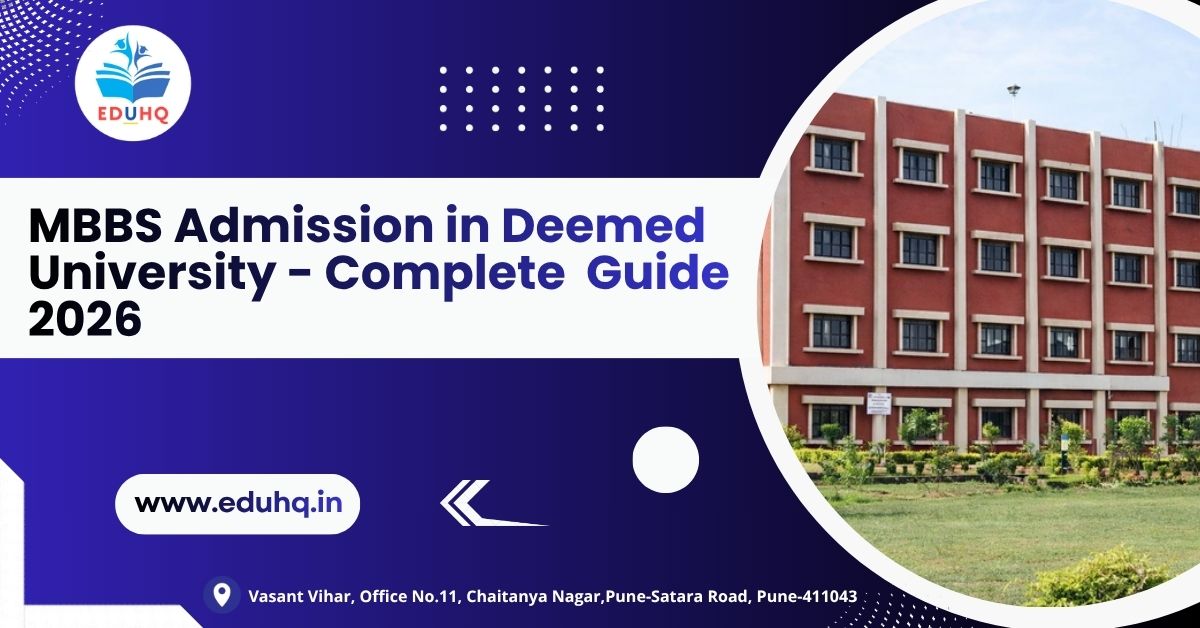 EDUHQ

MBBS Admission in Deemed University - Complete Guide 2026

www.eduhq.in

Vasant Vihar, Office No.11, Chaitanya Nagar,Pune-Satara Road, Pune-411043